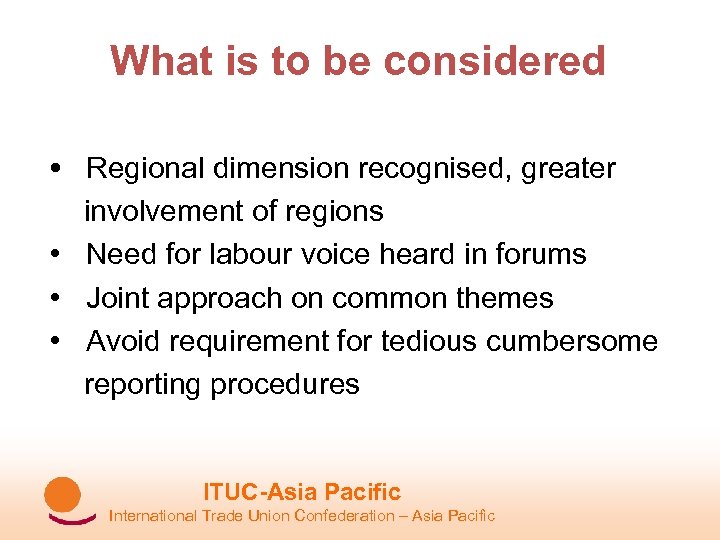 What is to be considered

• Regional dimension recognised, greater involvement of regions
• Need for labour voice heard in forums
• Joint approach on common themes
• Avoid requirement for tedious cumbersome reporting procedures

ITUC-Asia Pacific
International Trade Union Confederation – Asia Pacific